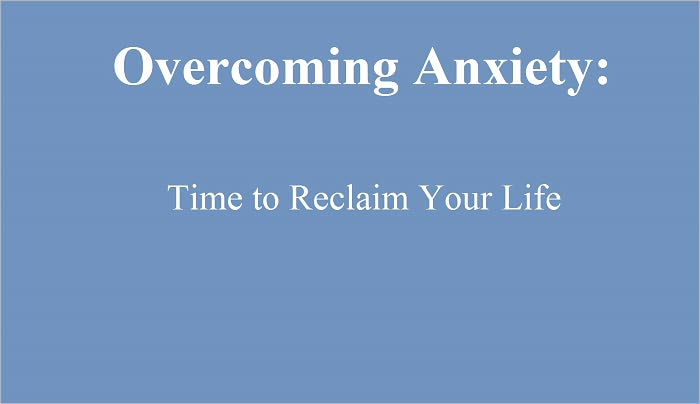 Overcoming Anxiety:

Time to Reclaim Your Life